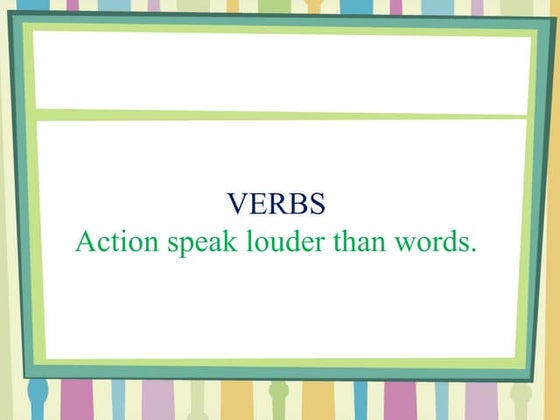 VERBS
Action speak louder than words.